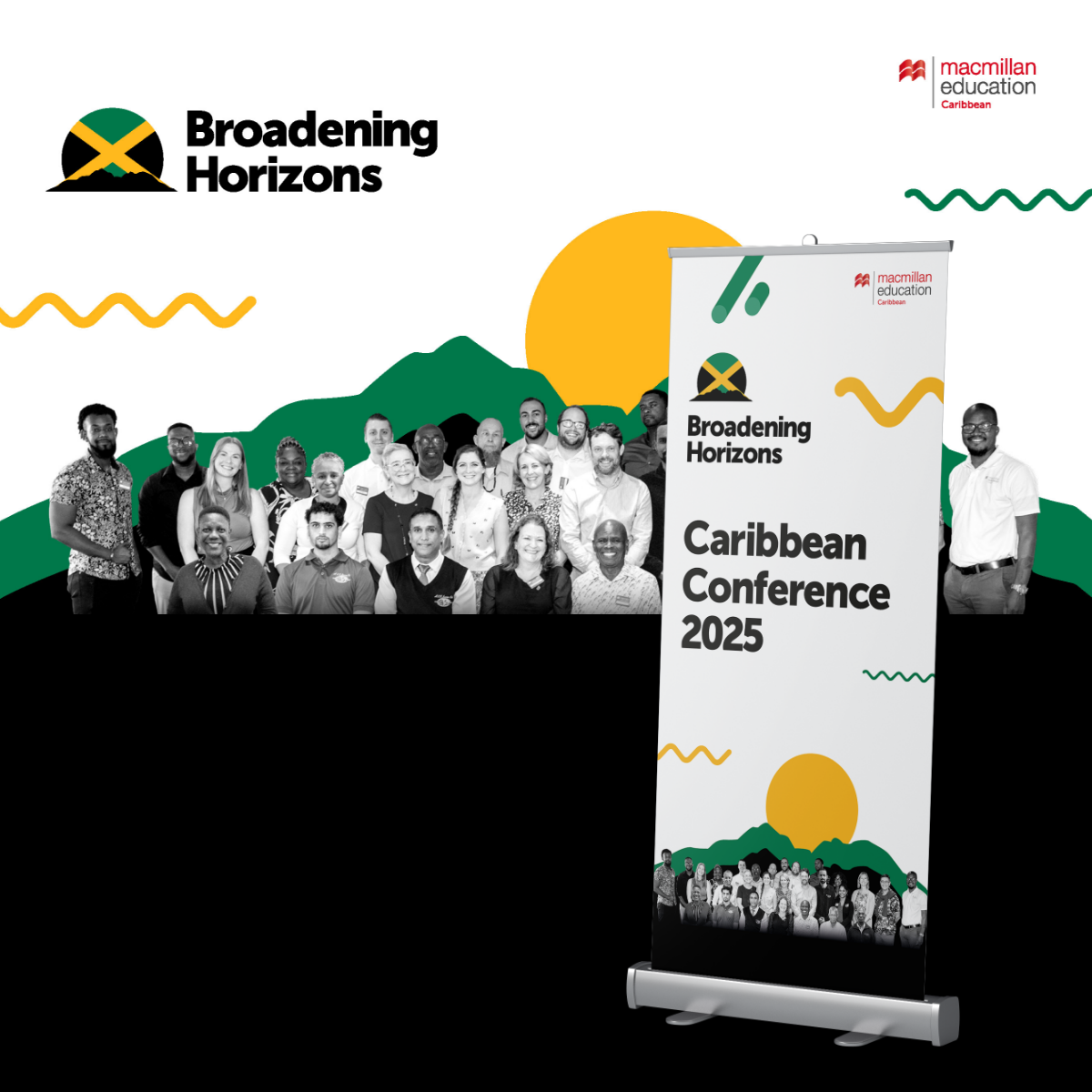 Broadening Horizons

macmillan education Caribbean

macmillan education Caribbean

Broadening Horizons

Caribbean Conference 2025